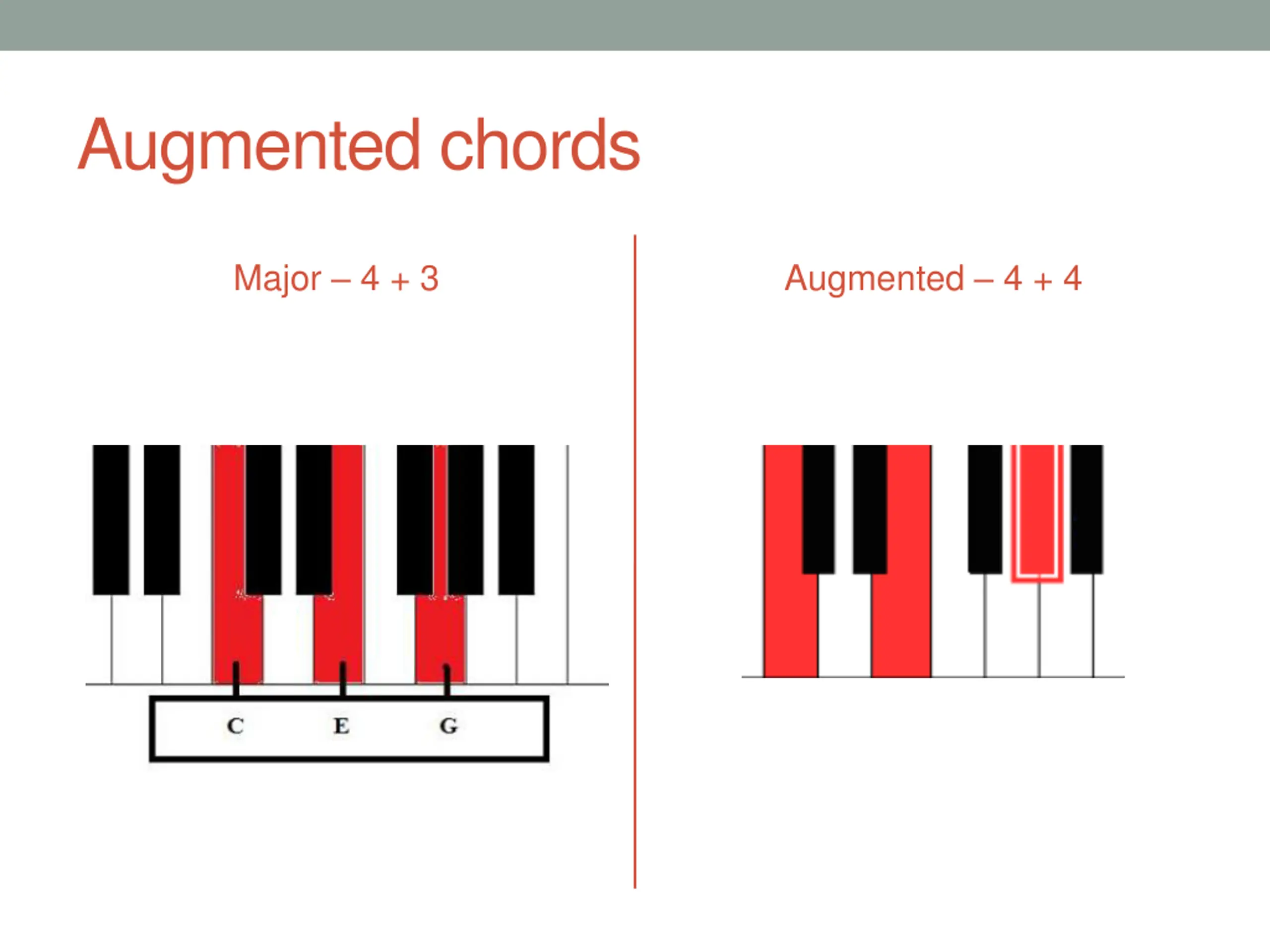 Augmented chords

Major – 4 + 3

C E G

Augmented – 4 + 4